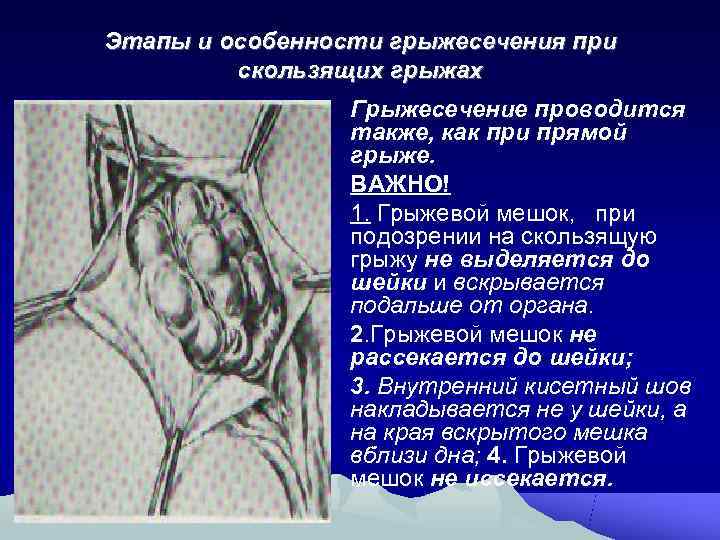 Этапы и особенности грыжесечения при скользящих грыжах

Грыжесечение проводится также, как при прямой грыже.

ВАЖНО!

1. Грыжевой мешок, при подозрении на скользящую грыжу не выделяется до шейки и вскрывается подальше от органа.

2.Грыжевой мешок не рассекается до шейки;

3. Внутренний кисетный шов накладывается не у шейки, а на края вскрытого мешка вблизи дна; 4. Грыжевой мешок не иссекается.